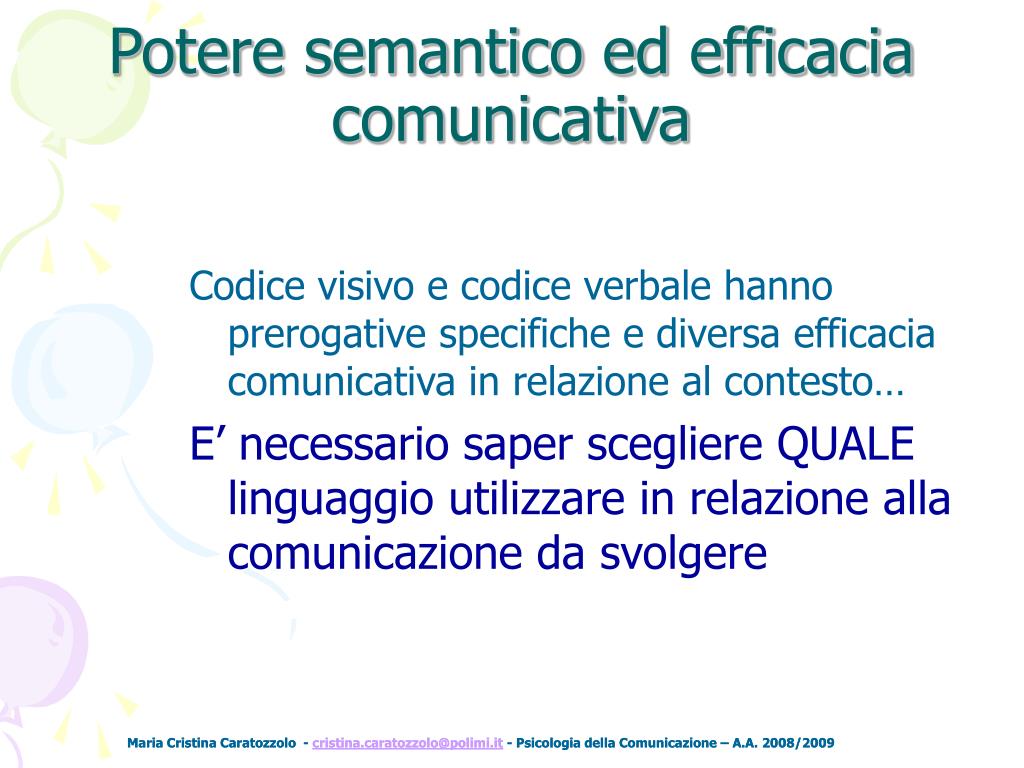 Potere semantico ed efficacia comunicativa

Codice visivo e codice verbale hanno prerogative specifiche e diversa efficacia comunicativa in relazione al contesto…

E’ necessario saper scegliere QUALE linguaggio utilizzare in relazione alla comunicazione da svolgere

Maria Cristina Caratozzolo - cristina.caratozzolo@polimi.it - Psicologia della Comunicazione – A.A. 2008/2009